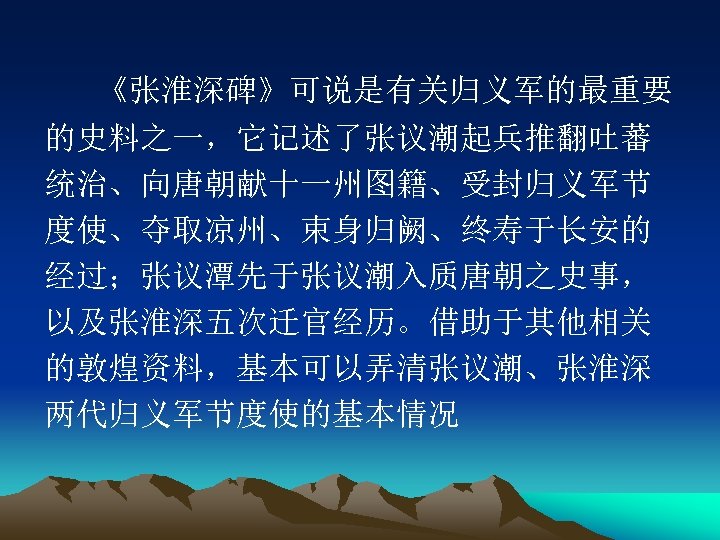 《张淮深碑》可说是有关归义军的最重要的史料之一，它记述了张议潮起兵推翻吐蕃统治、向唐朝献十一州图籍、受封归义军节度使、夺取凉州、束身归阙、终寿于长安的经过；张议潭先于张议潮入质唐朝之史事，以及张淮深五次迁官经历。借助于其他相关的敦煌资料，基本可以弄清张议潮、张淮深两代归义军节度使的基本情况